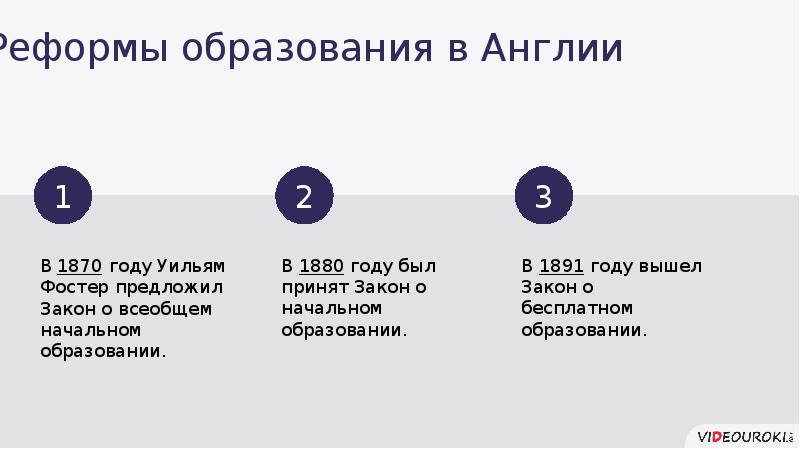 Реформы образования в Англии

1

В 1870 году Уильям Фостер предложил Закон о всеобщем начальном образовании.

2

В 1880 году был принят Закон о начальном образовании.

3

В 1891 году вышел Закон о бесплатном образовании.

VIDEOUROKI